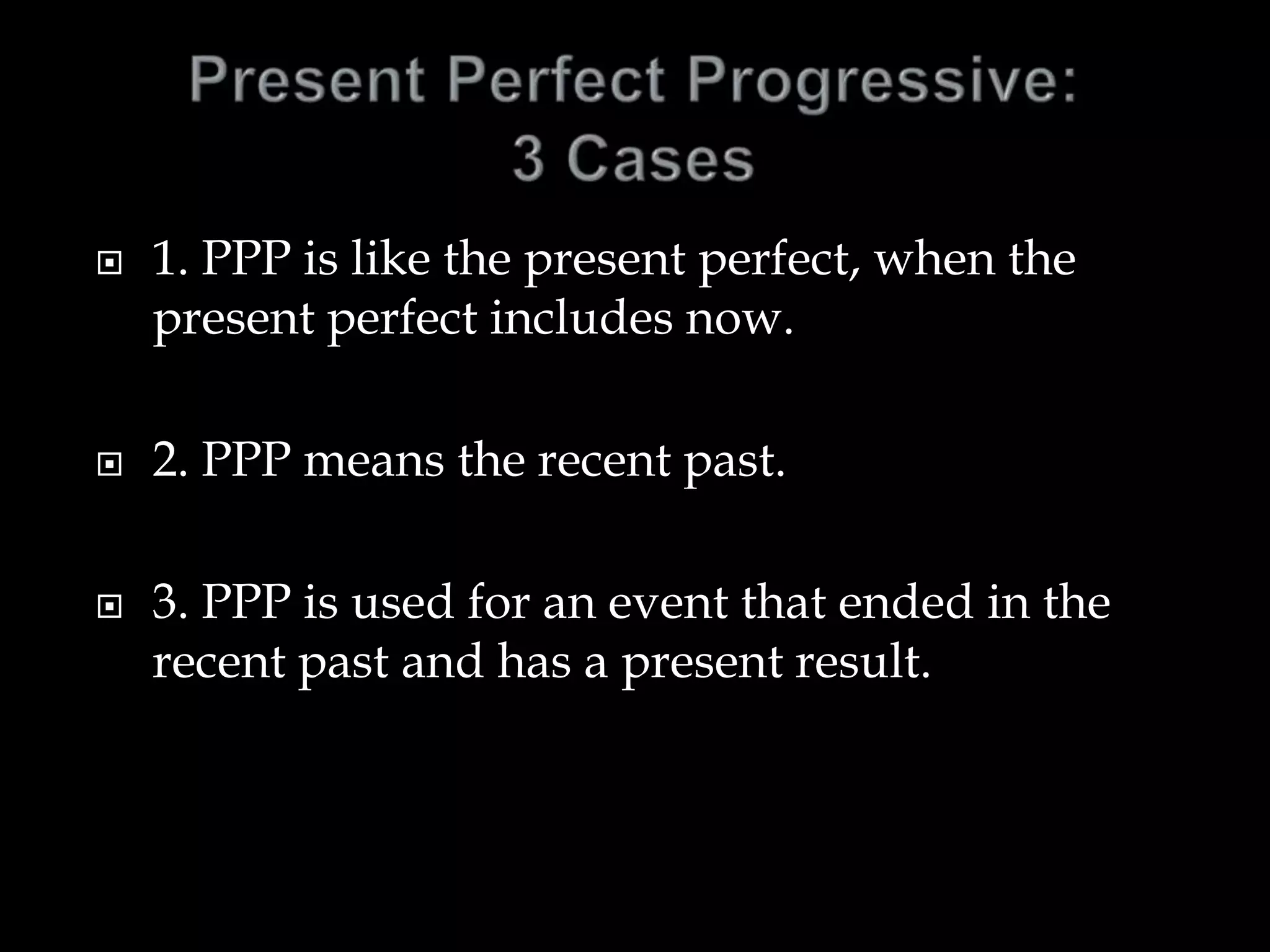 Present Perfect Progressive:
3 Cases

1. PPP is like the present perfect, when the present perfect includes now.

2. PPP means the recent past.

3. PPP is used for an event that ended in the recent past and has a present result.